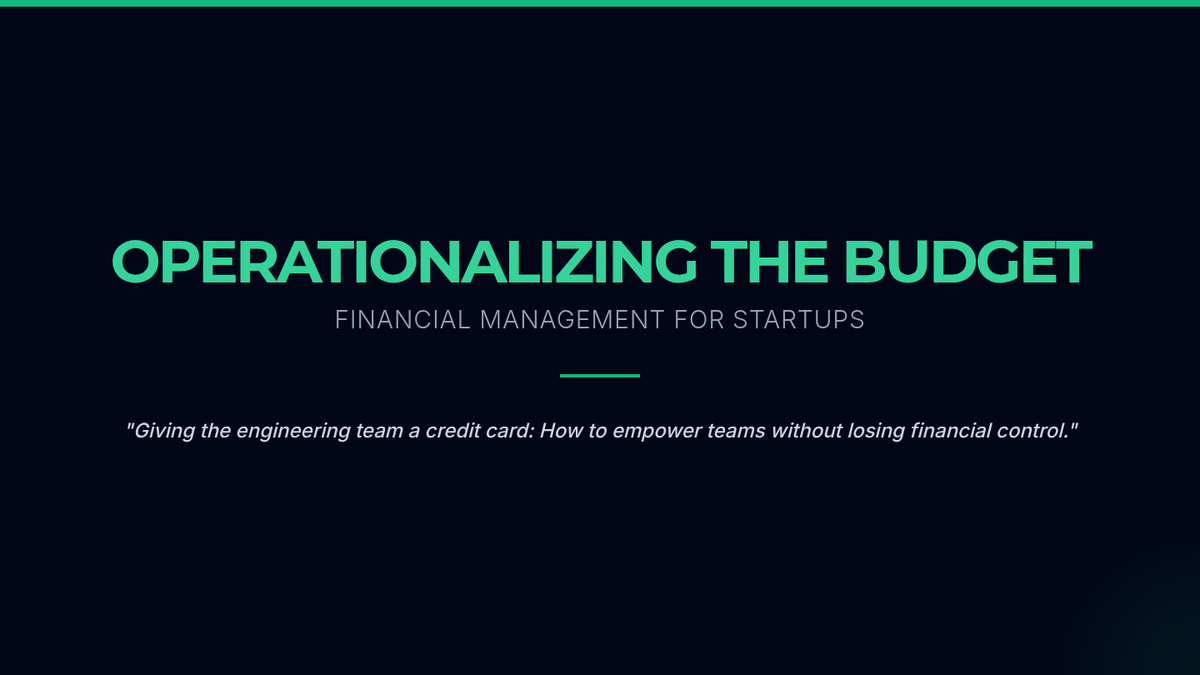 OPERATIONALIZING THE BUDGET

FINANCIAL MANAGEMENT FOR STARTUPS

"Giving the engineering team a credit card: How to empower teams without losing financial control."